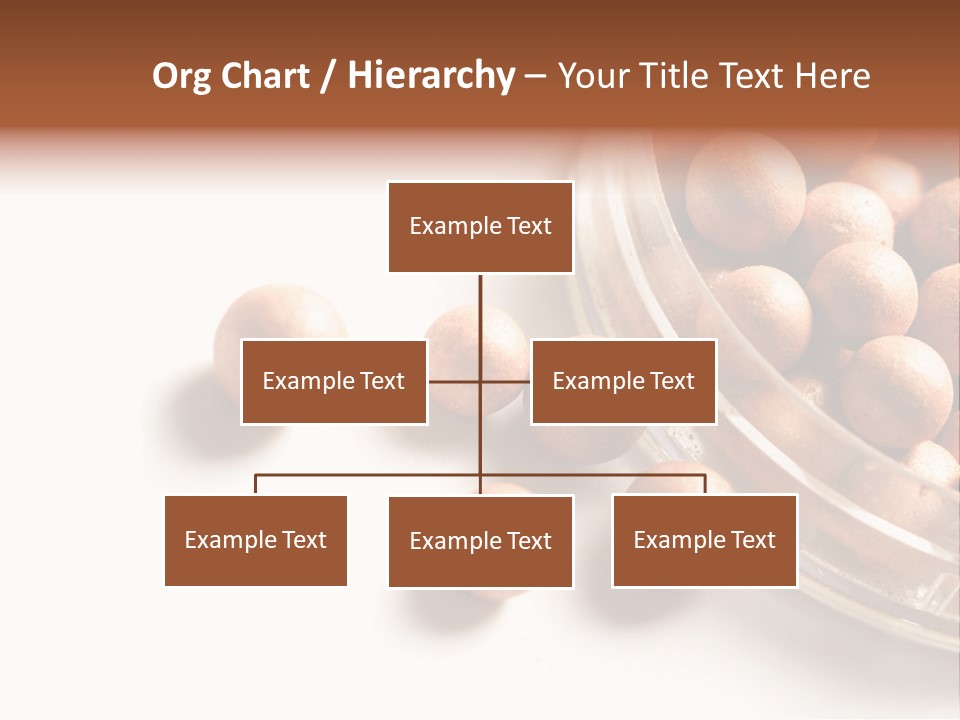 Org Chart / Hierarchy – Your Title Text Here

Example Text

Example Text

Example Text

Example Text

Example Text

Example Text